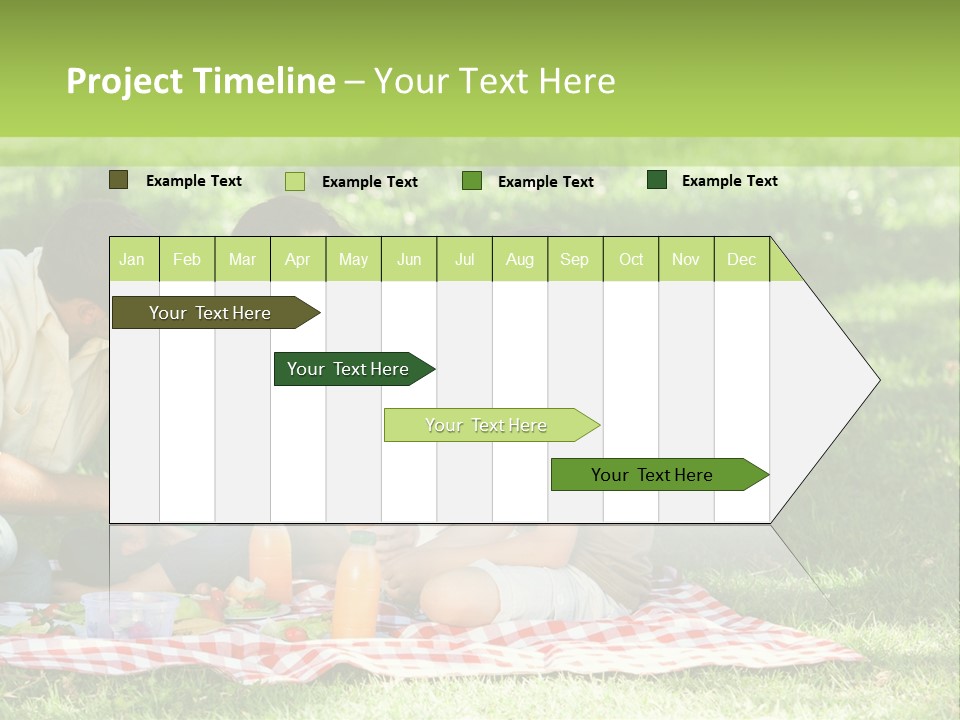 Project Timeline – Your Text Here

Example Text Example Text Example Text Example Text

| Jan | Feb | Mar | Apr | May | Jun | Jul | Aug | Sep | Oct | Nov | Dec |
|---|---|---|---|---|---|---|---|---|---|---|---|

Your Text Here

Your Text Here

Your Text Here

Your Text Here